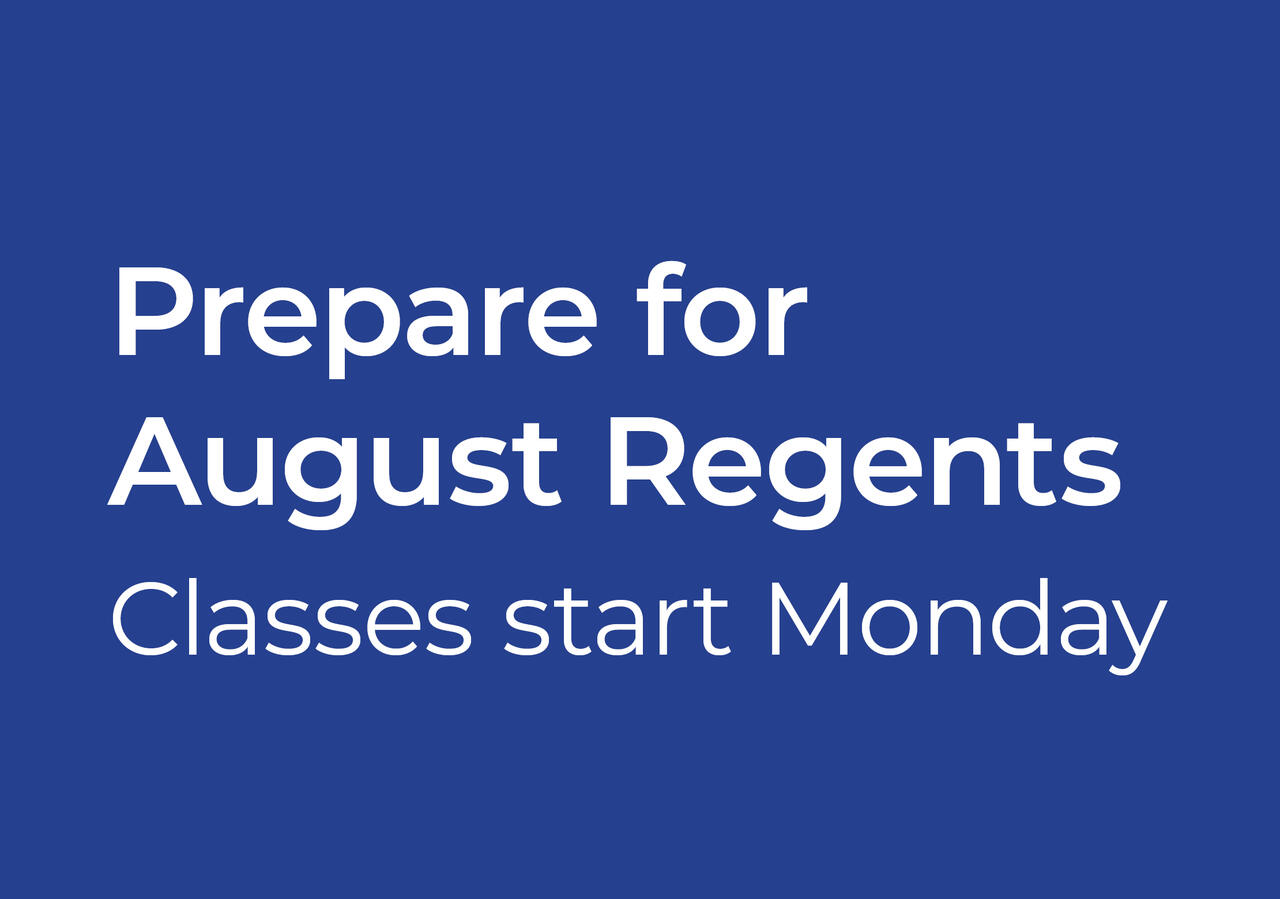 Prepare for August Regents

Classes start Monday